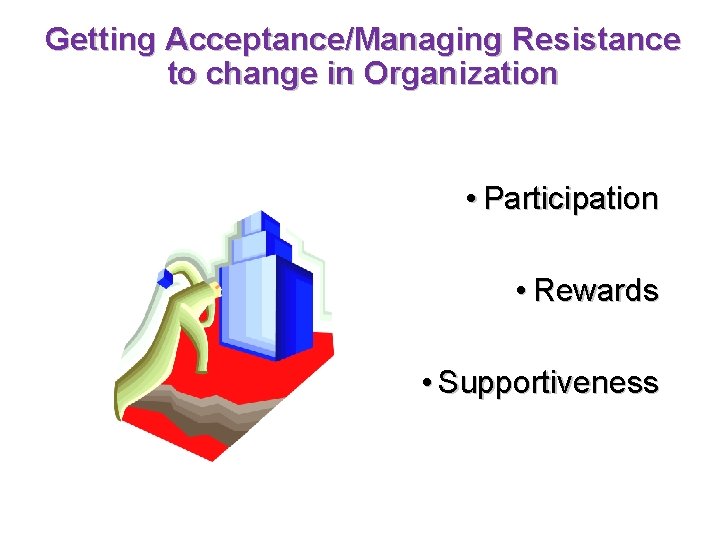 Getting Acceptance/Managing Resistance to change in Organization

• Participation

• Rewards

• Supportiveness